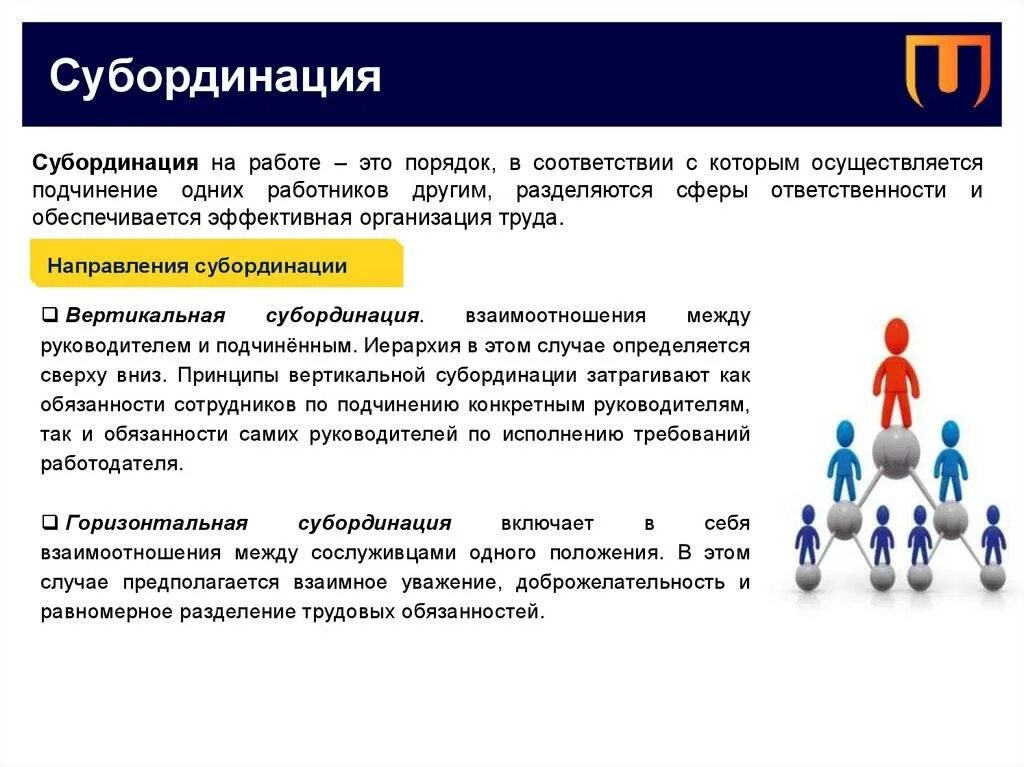 Субординация

Субординация на работе – это порядок, в соответствии с которым осуществляется подчинение одних работников другим, разделяются сферы ответственности и обеспечивается эффективная организация труда.

Направления субординации

❑ Вертикальная субординация. взаимоотношения между руководителем и подчинённым. Иерархия в этом случае определяется сверху вниз. Принципы вертикальной субординации затрагивают как обязанности сотрудников по подчинению конкретным руководителям, так и обязанности самих руководителей по исполнению требований работодателя.

❑ Горизонтальная субординация включает в себя взаимоотношения между сослуживцами одного положения. В этом случае предполагается взаимное уважение, доброжелательность и равномерное разделение трудовых обязанностей.